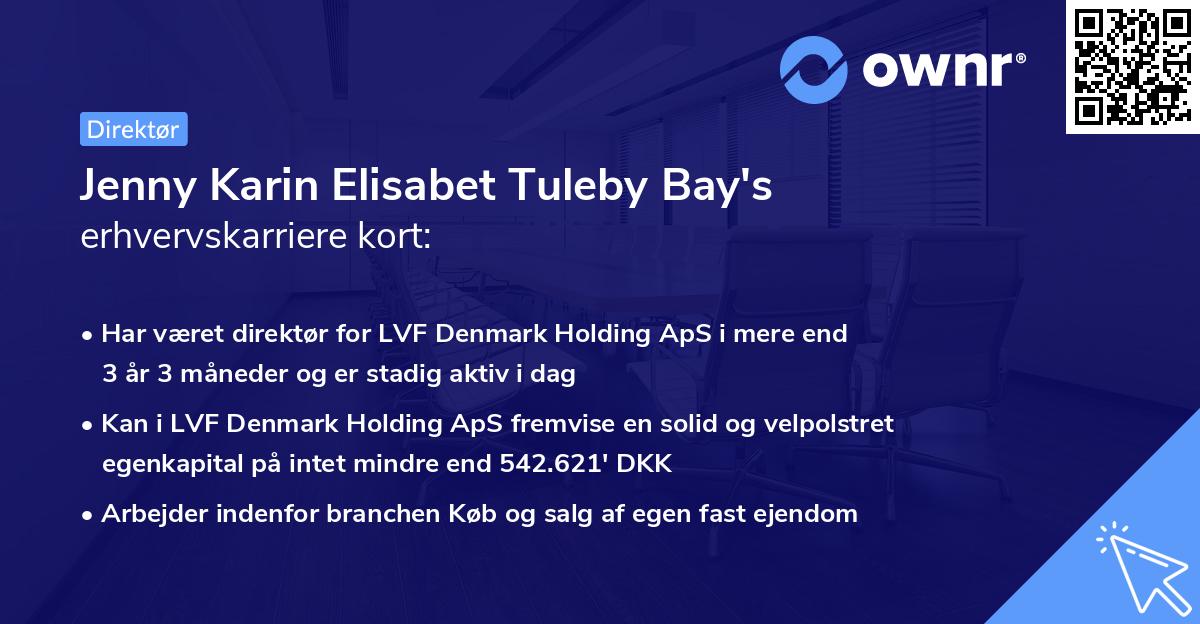 ownr®

Direktør

Jenny Karin Elisabet Tuleby Bay's erhvervskarriere kort:

• Har været direktør for LVF Denmark Holding ApS i mere end 3 år 3 måneder og er stadig aktiv i dag

• Kan i LVF Denmark Holding ApS fremvise en solid og velpolstret egenkapital på intet mindre end 542.621' DKK

• Arbejder indenfor branchen Køb og salg af egen fast ejendom